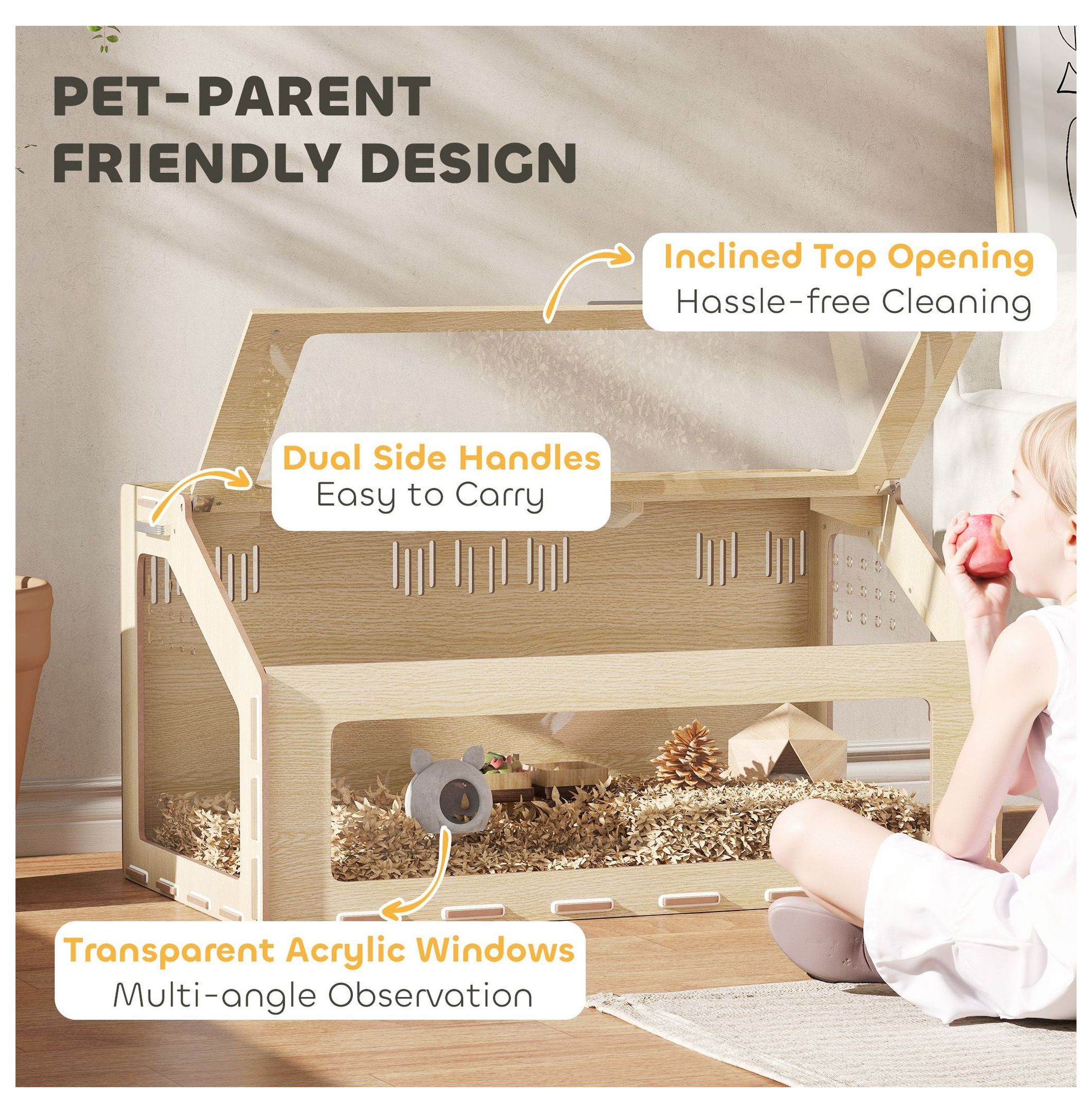 PET-PARENT FRIENDLY DESIGN

Inclined Top Opening
Hassle-free Cleaning

Dual Side Handles
Easy to Carry

Transparent Acrylic Windows
Multi-angle Observation